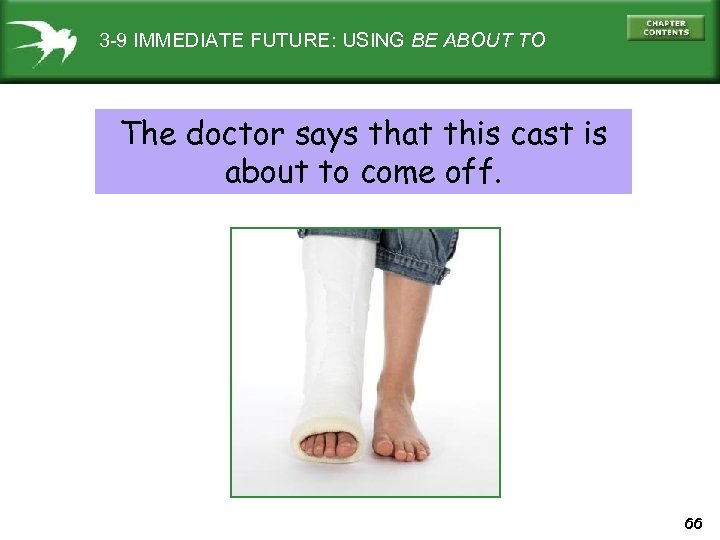 3-9 IMMEDIATE FUTURE: USING BE ABOUT TO

CHAPTER CONTENTS

The doctor says that this cast is about to come off.

66